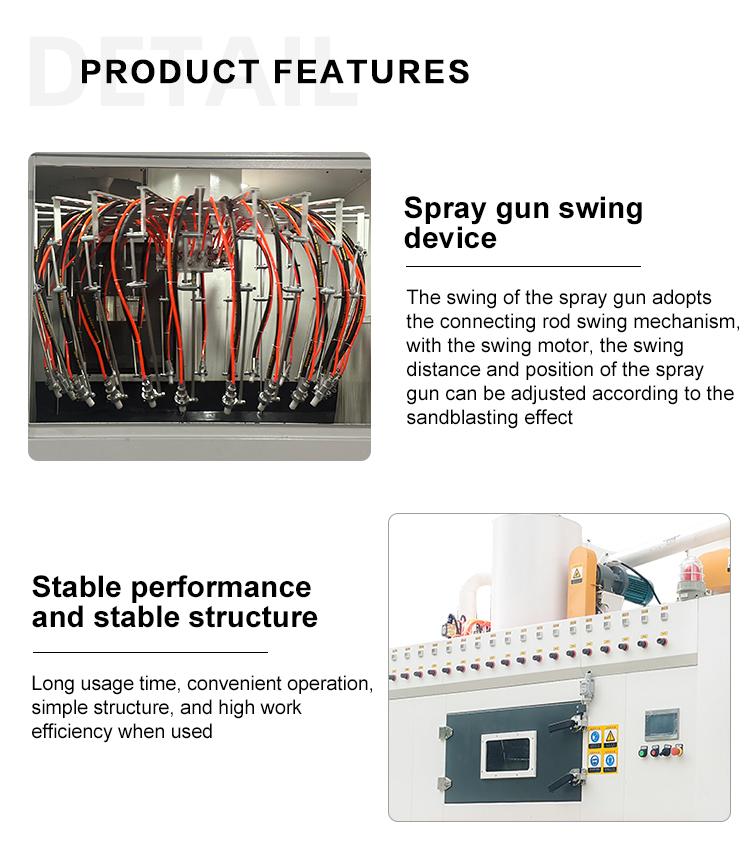 DETAIL

PRODUCT FEATURES

Spray gun swing device

The swing of the spray gun adopts the connecting rod swing mechanism, with the swing motor, the swing distance and position of the spray gun can be adjusted according to the sandblasting effect

Stable performance and stable structure

Long usage time, convenient operation, simple structure, and high work efficiency when used